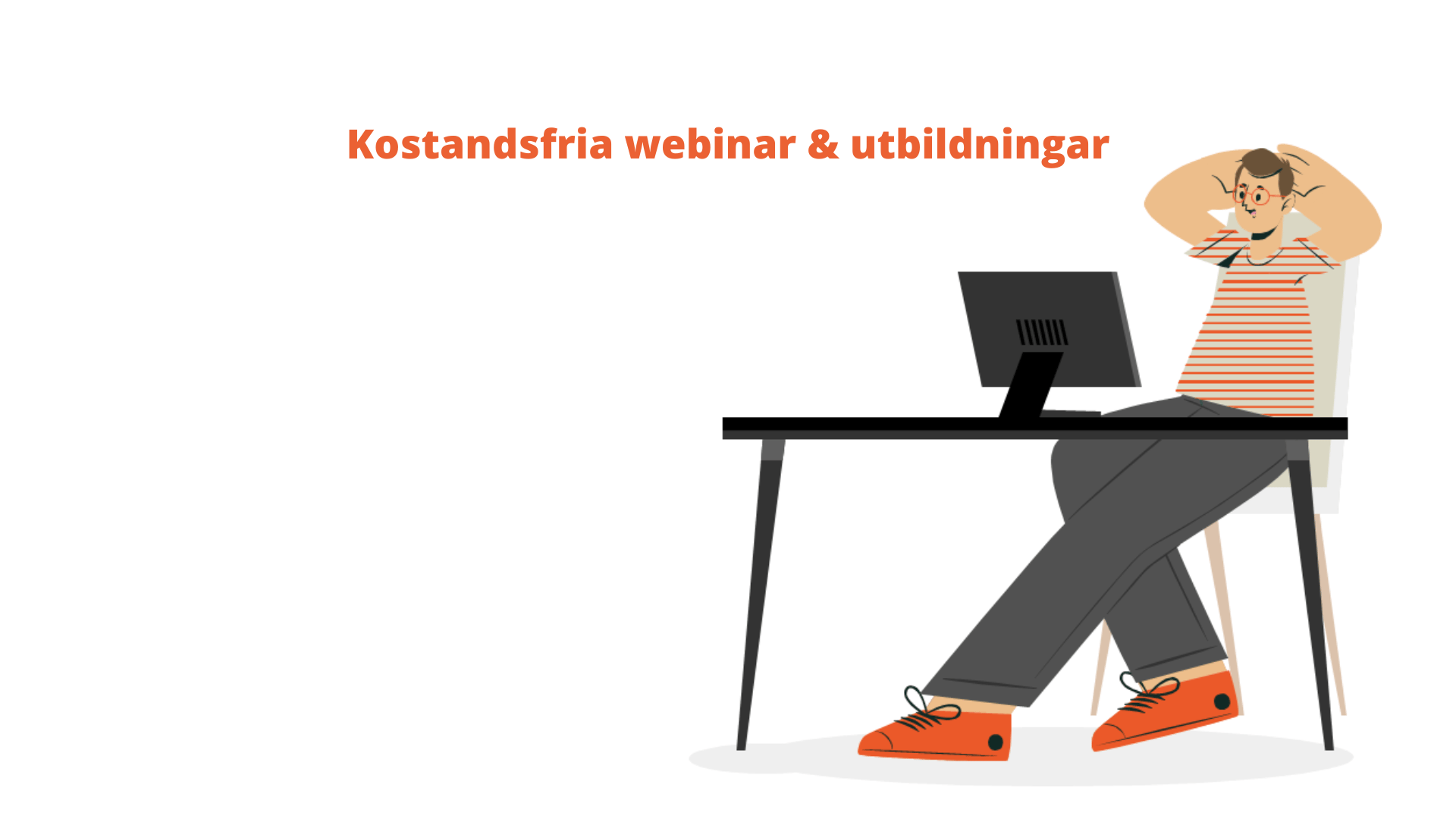 Kostandsfria webinar & utbildningar